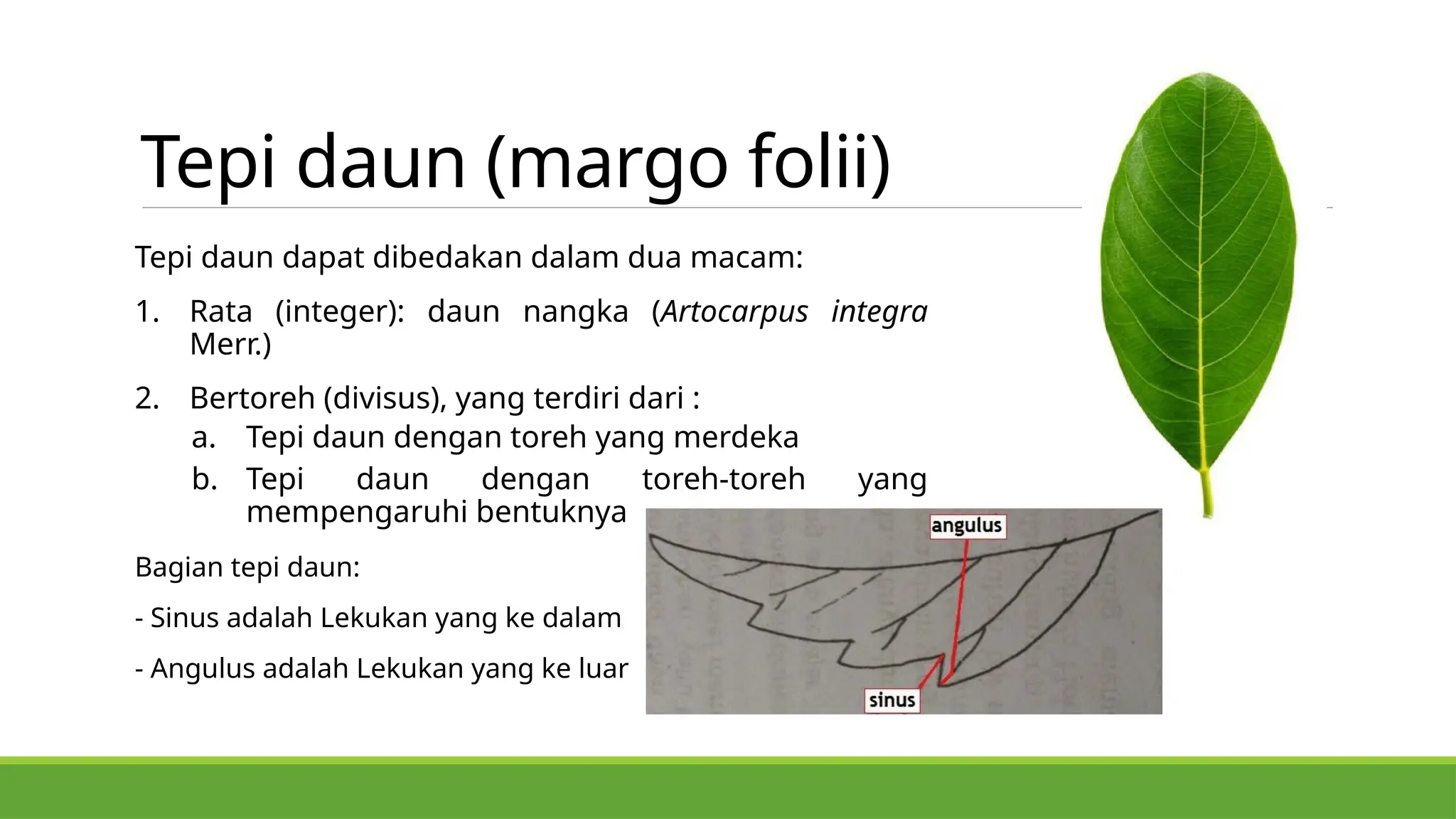 Tepi daun (margo folii)

Tepi daun dapat dibedakan dalam dua macam:

1. Rata (integer): daun nangka (Artocarpus integra Merr.)

2. Bertoreh (divisus), yang terdiri dari :
a. Tepi daun dengan toreh yang merdeka
b. Tepi daun dengan toreh-toreh yang mempengaruhi bentuknya

Bagian tepi daun:

- Sinus adalah Lekukan yang ke dalam

- Angulus adalah Lekukan yang ke luar

angulus

sinus